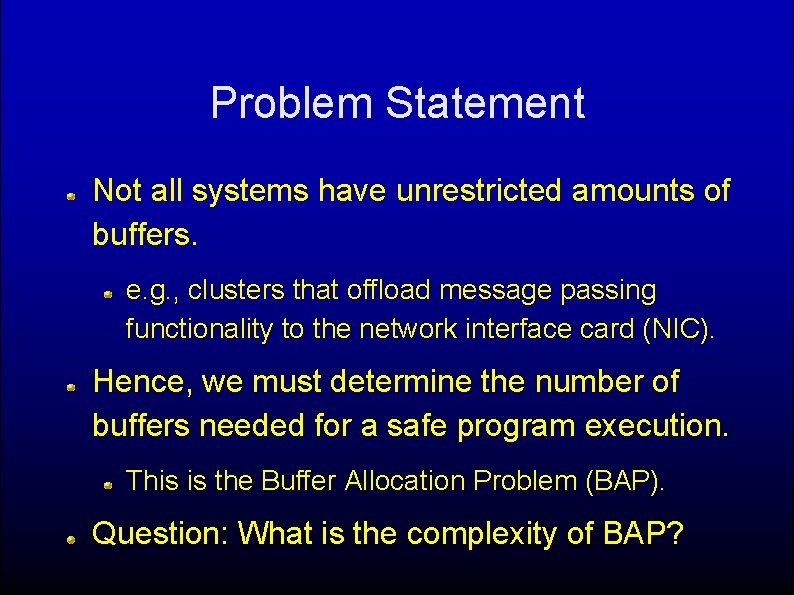 Problem Statement

Not all systems have unrestricted amounts of buffers.

e.g., clusters that offload message passing functionality to the network interface card (NIC).

Hence, we must determine the number of buffers needed for a safe program execution.

This is the Buffer Allocation Problem (BAP).

Question: What is the complexity of BAP?